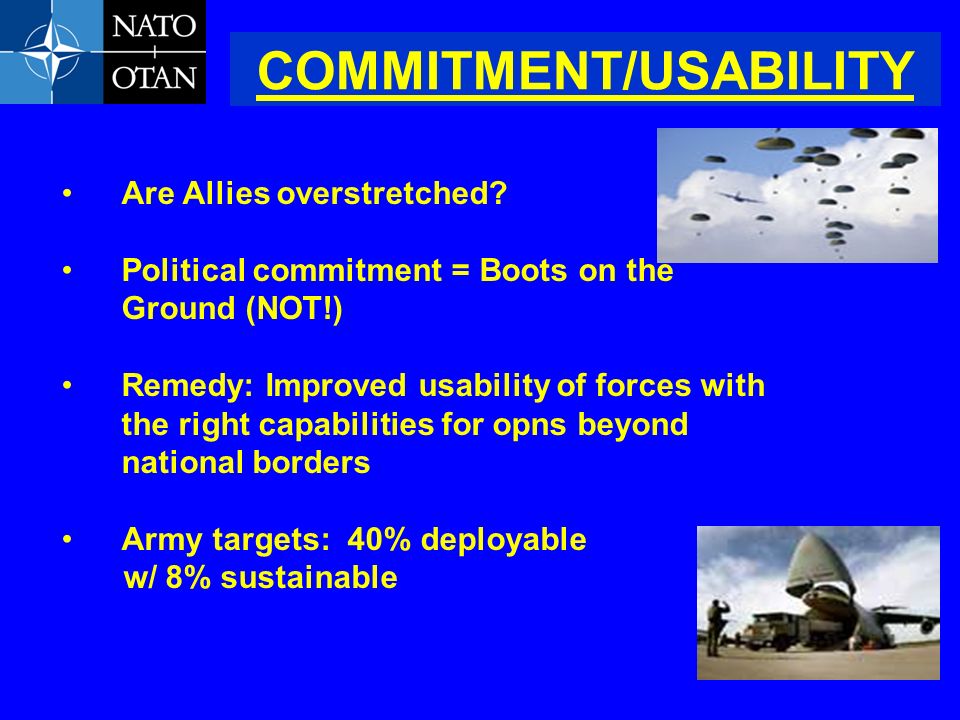 NATO
OTAN

COMMITMENT/USABILITY

• Are Allies overstretched?

• Political commitment = Boots on the Ground (NOT!)

• Remedy: Improved usability of forces with the right capabilities for opns beyond national borders

• Army targets: 40% deployable w/ 8% sustainable